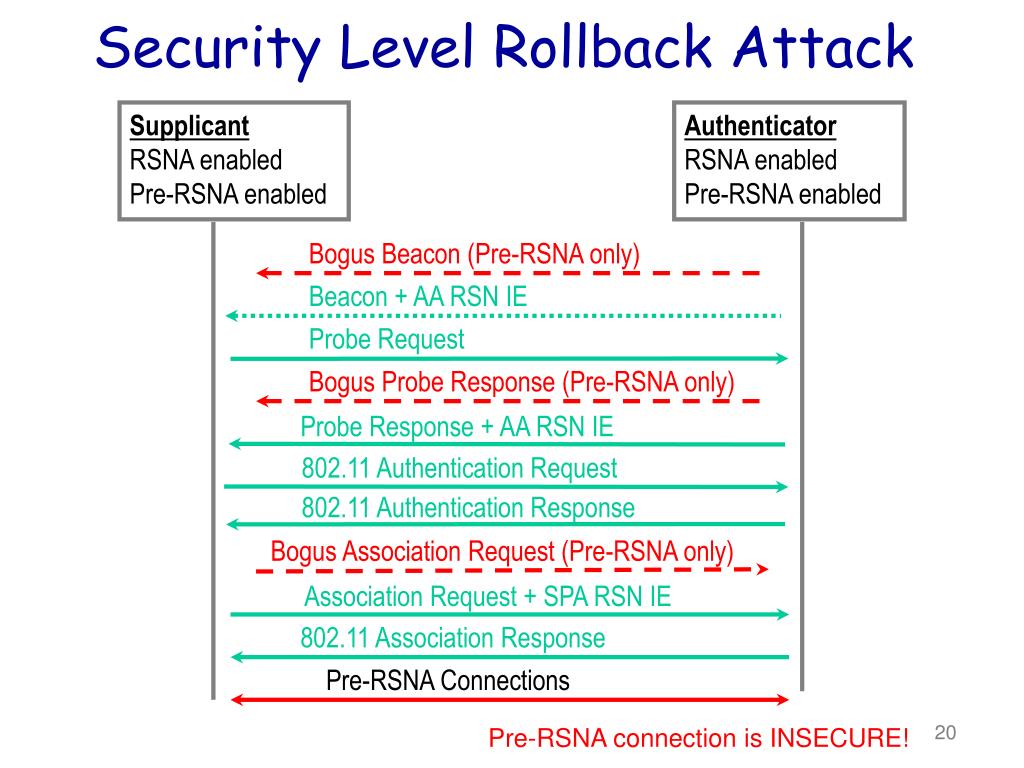 Security Level Rollback Attack

Supplicant
RSNA enabled
Pre-RSNA enabled

Authenticator
RSNA enabled
Pre-RSNA enabled

Bogus Beacon (Pre-RSNA only)

Beacon + AA RSN IE

Probe Request

Bogus Probe Response (Pre-RSNA only)

Probe Response + AA RSN IE

802.11 Authentication Request

802.11 Authentication Response

Bogus Association Request (Pre-RSNA only)

Association Request + SPA RSN IE

802.11 Association Response

Pre-RSNA Connections

Pre-RSNA connection is INSECURE!

20